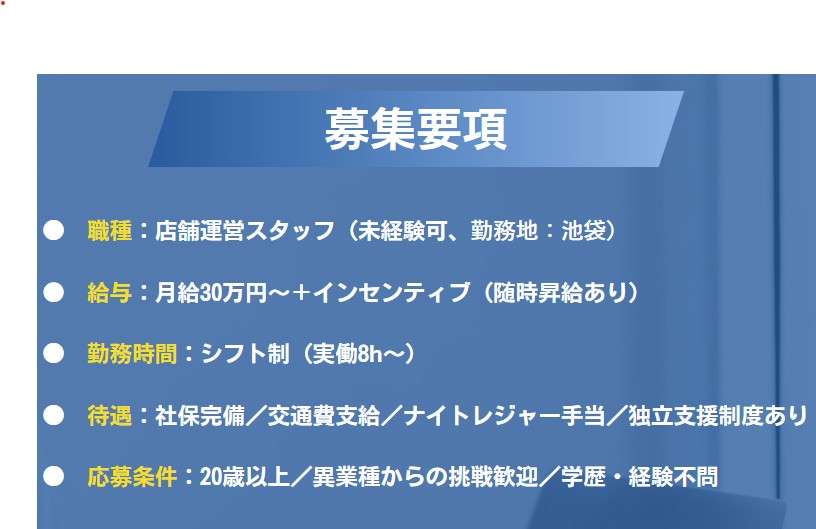 募集要項

● 職種：店舗運営スタッフ（未経験可、勤務地：池袋）

● 給与：月給30万円～＋インセンティブ（随時昇給あり）

● 勤務時間：シフト制（実働8h～）

● 待遇：社保完備／交通費支給／ナイトレジャー手当／独立支援制度あり

● 応募条件：20歳以上／異業種からの挑戦歓迎／学歴・経験不問